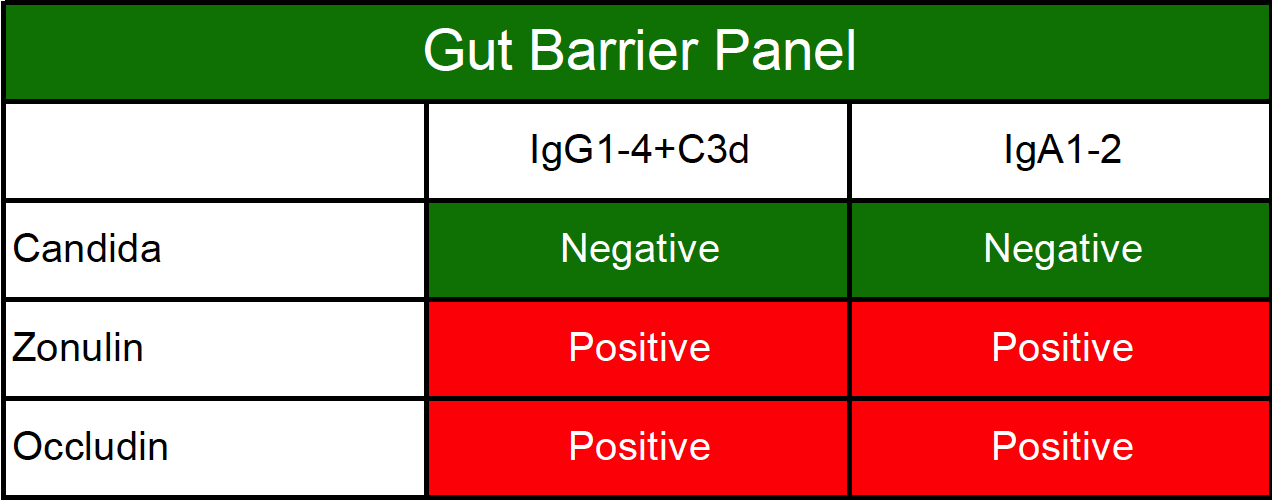 Gut Barrier Panel

| | IgG1-4+C3d | IgA1-2 |
|---|---|---|
| Candida | Negative | Negative |
| Zonulin | Positive | Positive |
| Occludin | Positive | Positive |